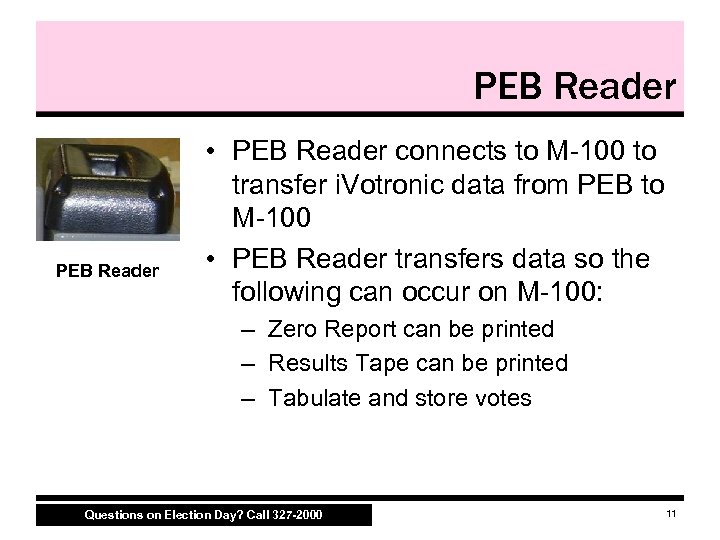 PEB Reader

PEB Reader

• PEB Reader connects to M-100 to transfer iVotronic data from PEB to M-100

• PEB Reader transfers data so the following can occur on M-100:

– Zero Report can be printed

– Results Tape can be printed

– Tabulate and store votes

Questions on Election Day? Call 327-2000

11